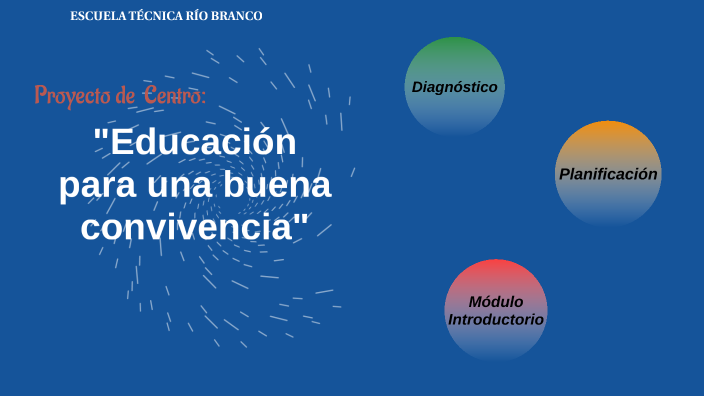 ESCUELA TÉCNICA RÍO BRANCO

Proyecto de Centro:

"Educación para una buena convivencia"

Diagnóstico

Planificación

Módulo Introductorio